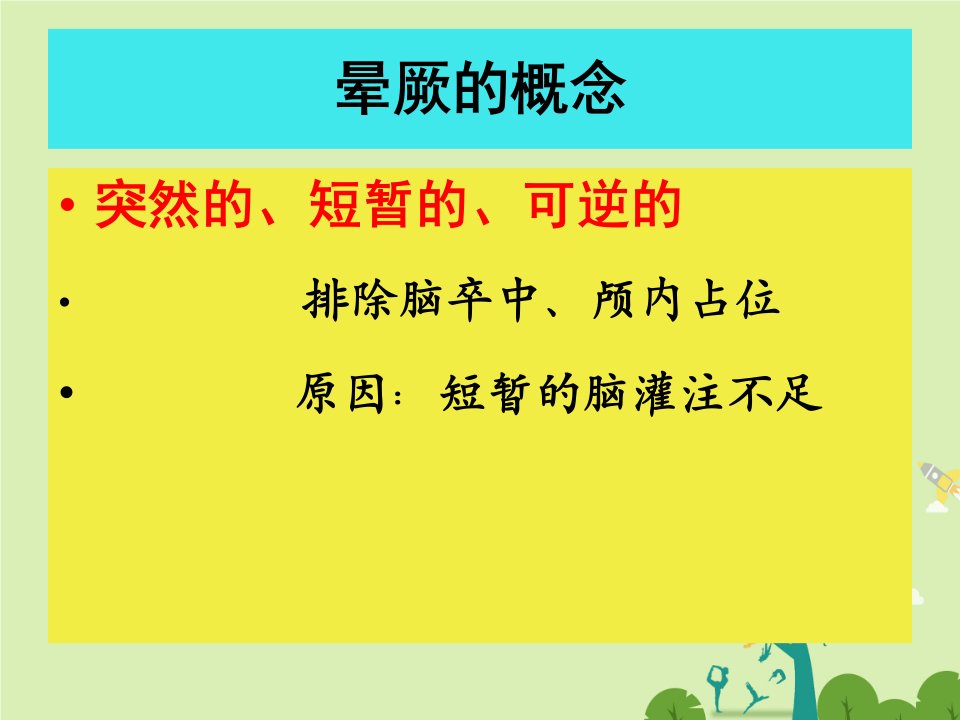 晕厥的概念

• 突然的、短暂的、可逆的

• 排除脑卒中、颅内占位

• 原因：短暂的脑灌注不足